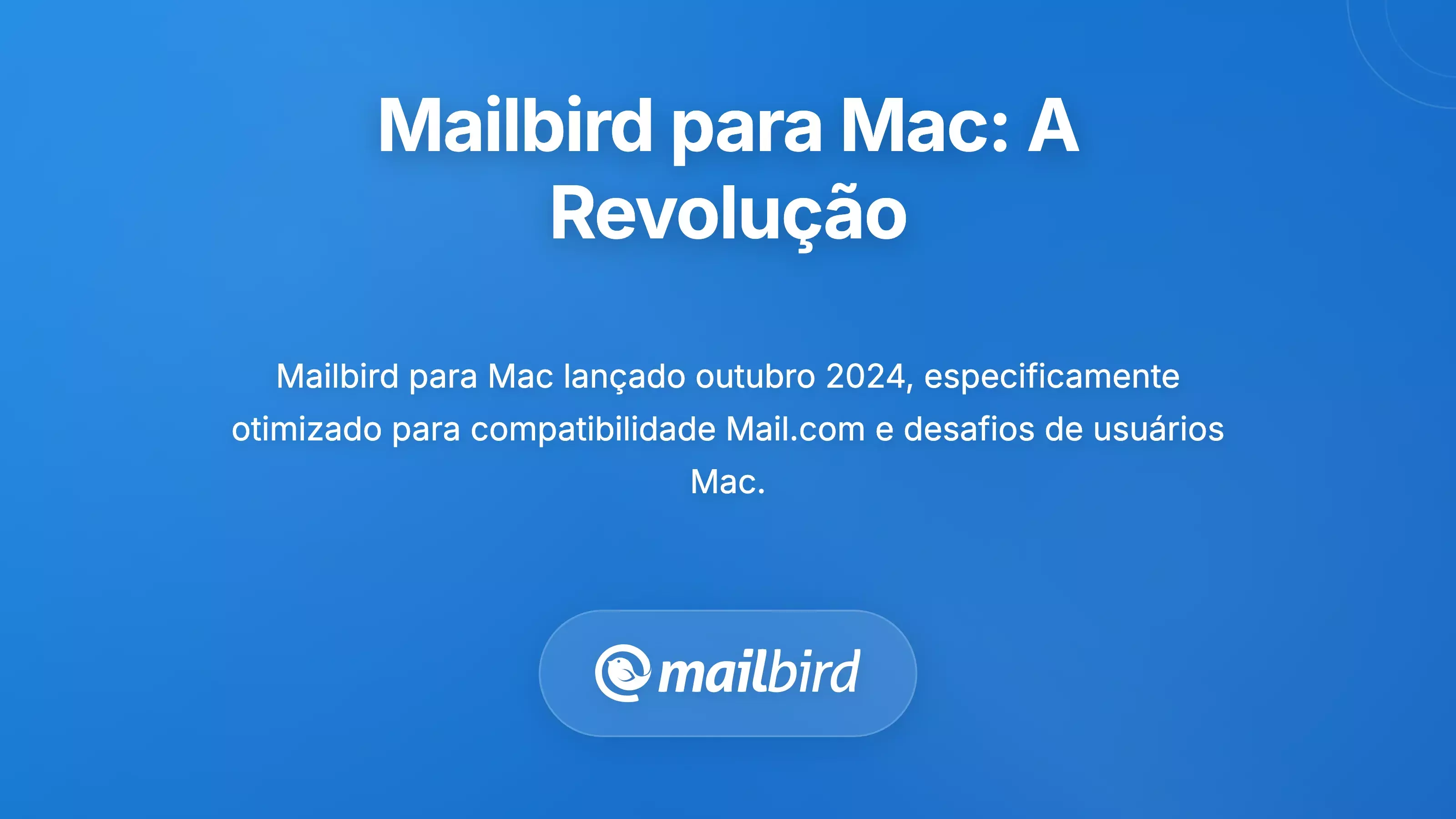 Mailbird para Mac: A Revolução

Mailbird para Mac lançado outubro 2024, especificamente otimizado para compatibilidade Mail.com e desafios de usuários Mac.

mailbird